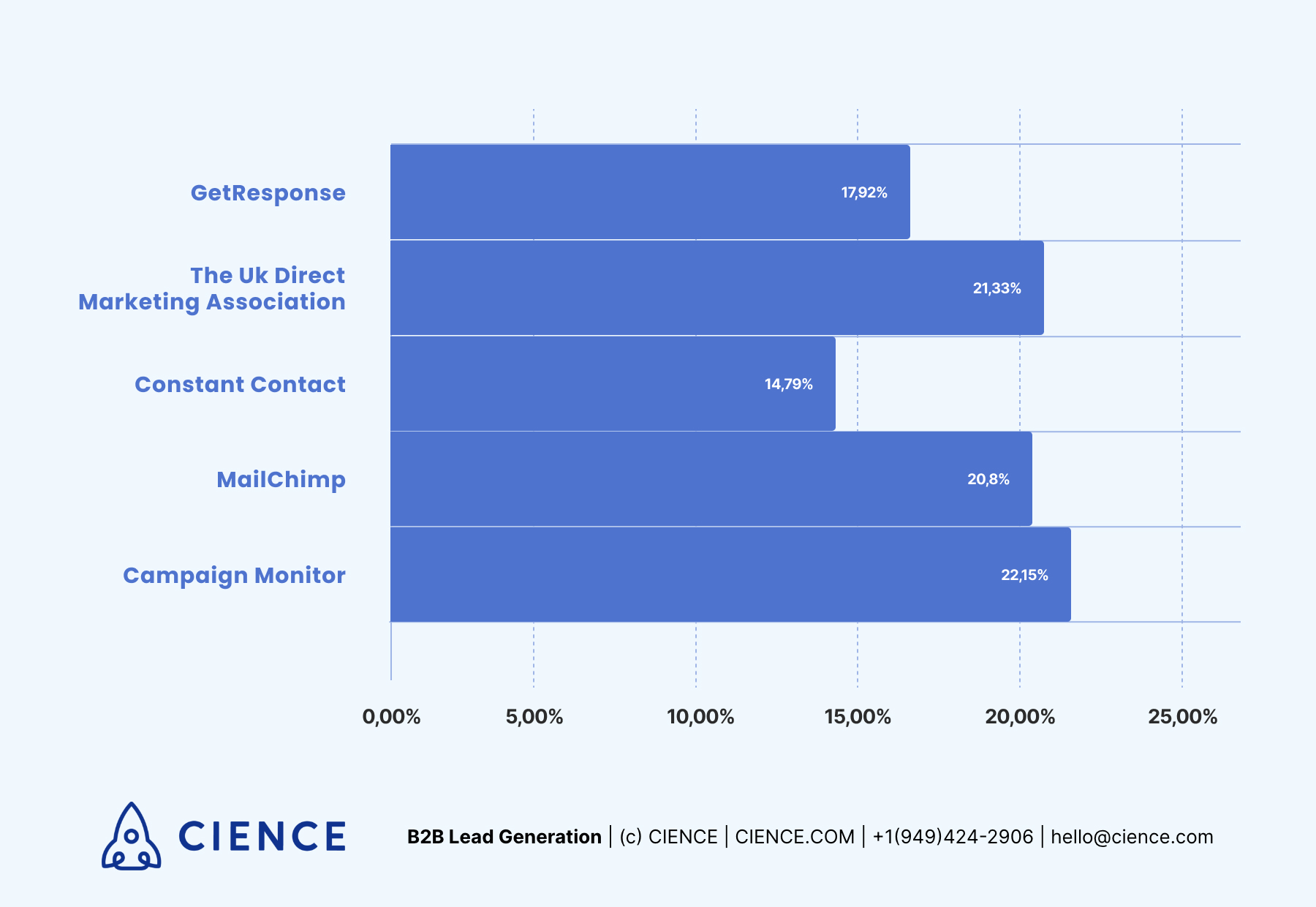 GetResponse
17,92%

The Uk Direct Marketing Association
21,33%

Constant Contact
14,79%

MailChimp
20,8%

Campaign Monitor
22,15%

0,00%
5,00%
10,00%
15,00%
20,00%
25,00%

CIENCE

B2B Lead Generation | (c) CIENCE | CIENCE.COM | +1(949)424-2906 | hello@cience.com